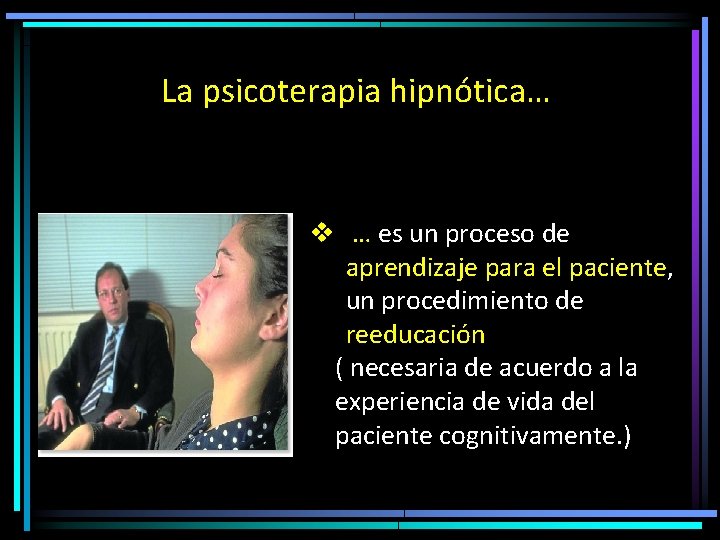 La psicoterapia hipnótica…

❖ … es un proceso de aprendizaje para el paciente, un procedimiento de reeducación
( necesaria de acuerdo a la experiencia de vida del paciente cognitivamente.)